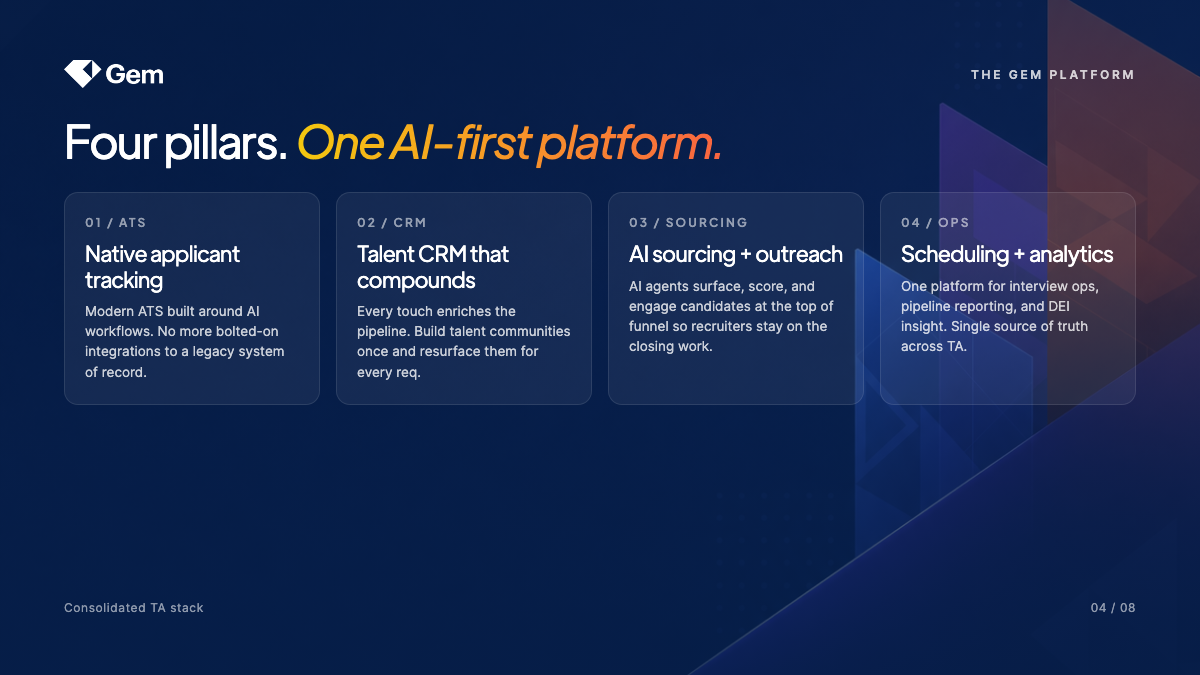 Gem

THE GEM PLATFORM

Four pillars. One AI-first platform.

01 / ATS

Native applicant tracking

Modern ATS built around AI workflows. No more bolted-on integrations to a legacy system of record.

02 / CRM

Talent CRM that compounds

Every touch enriches the pipeline. Build talent communities once and resurface them for every req.

03 / SOURCING

AI sourcing + outreach

AI agents surface, score, and engage candidates at the top of funnel so recruiters stay on the closing work.

04 / OPS

Scheduling + analytics

One platform for interview ops, pipeline reporting, and DEI insight. Single source of truth across TA.

Consolidated TA stack

04 / 08